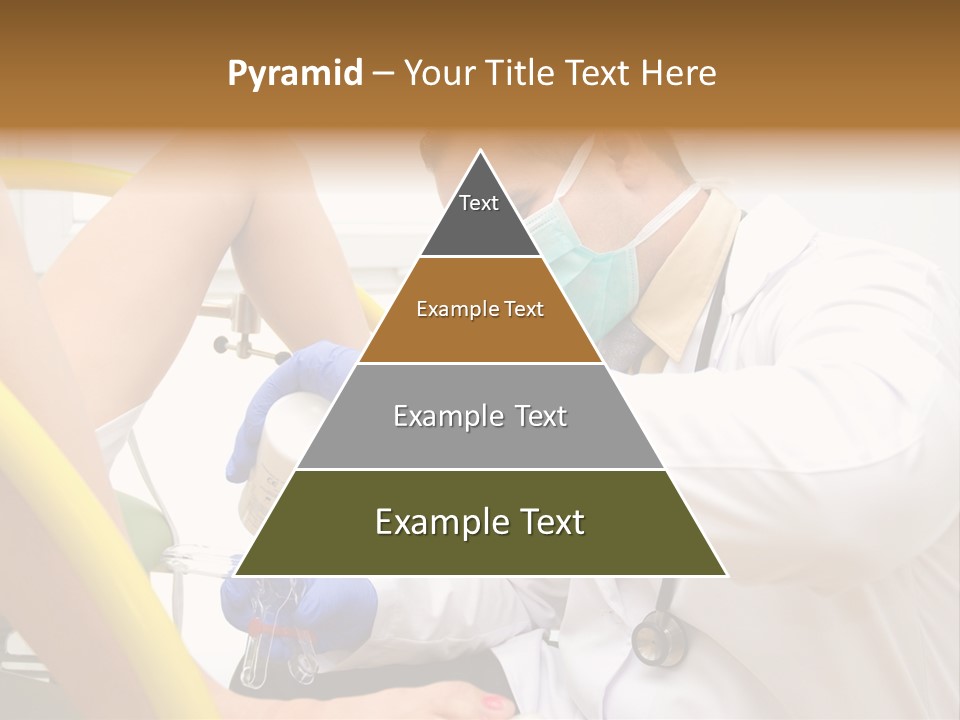 Pyramid – Your Title Text Here

Text

Example Text

Example Text

Example Text